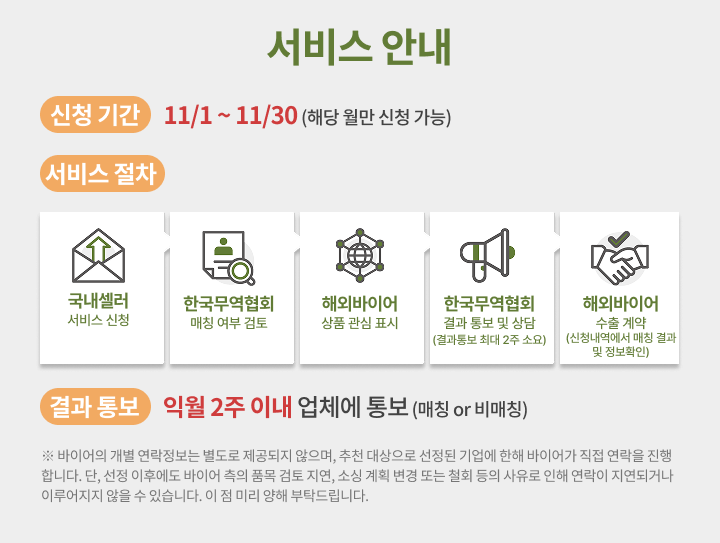 서비스 안내

신청 기간 11/1 ~ 11/30 (해당 월만 신청 가능)

서비스 절차

국내셀러
서비스 신청

한국무역협회
매칭 여부 검토

해외바이어
상품 관심 표시

한국무역협회
결과 통보 및 상담
(결과통보 최대 2주 소요)

해외바이어
수출 계약
(신청내역에서 매칭 결과 및 정보확인)

결과 통보 익월 2주 이내 업체에 통보 (매칭 or 비매칭)

※ 바이어의 개별 연락정보는 별도로 제공되지 않으며, 추천 대상으로 선정된 기업에 한해 바이어가 직접 연락을 진행합니다. 단, 선정 이후에도 바이어 측의 품목 검토 지연, 소싱 계획 변경 또는 철회 등의 사유로 인해 연락이 지연되거나 이루어지지 않을 수 있습니다. 이 점 미리 양해 부탁드립니다.